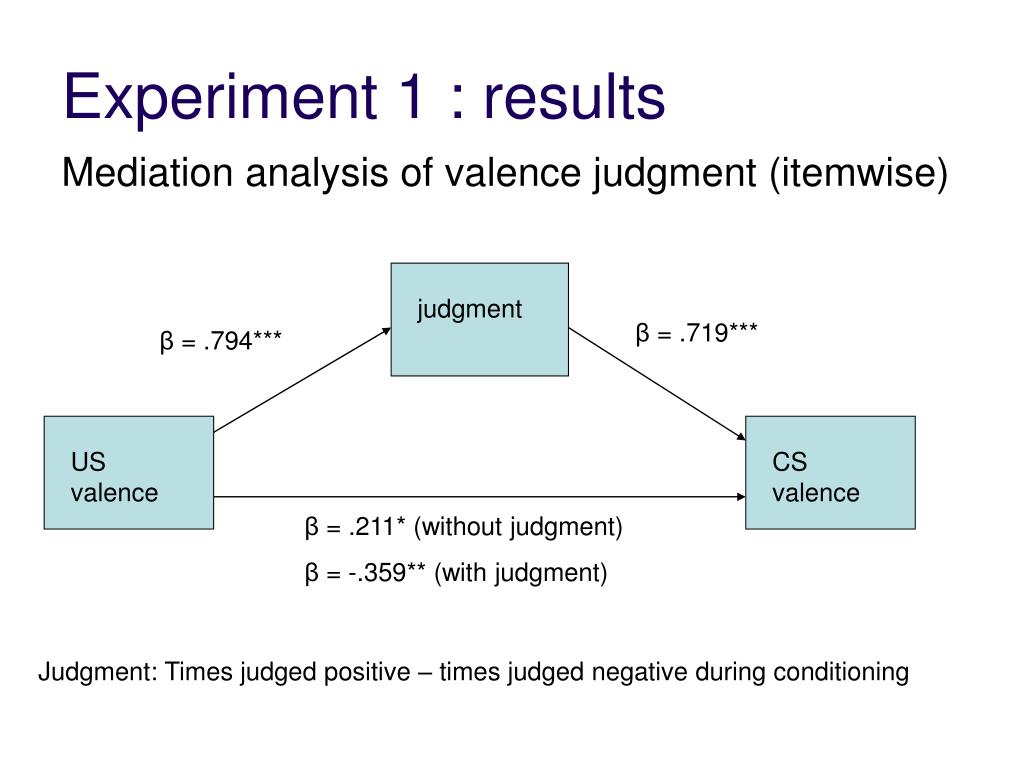 Experiment 1 : results

Mediation analysis of valence judgment (itemwise)

judgment

β = .794***

β = .719***

US valence

CS valence

β = .211* (without judgment)

β = -.359** (with judgment)

Judgment: Times judged positive – times judged negative during conditioning